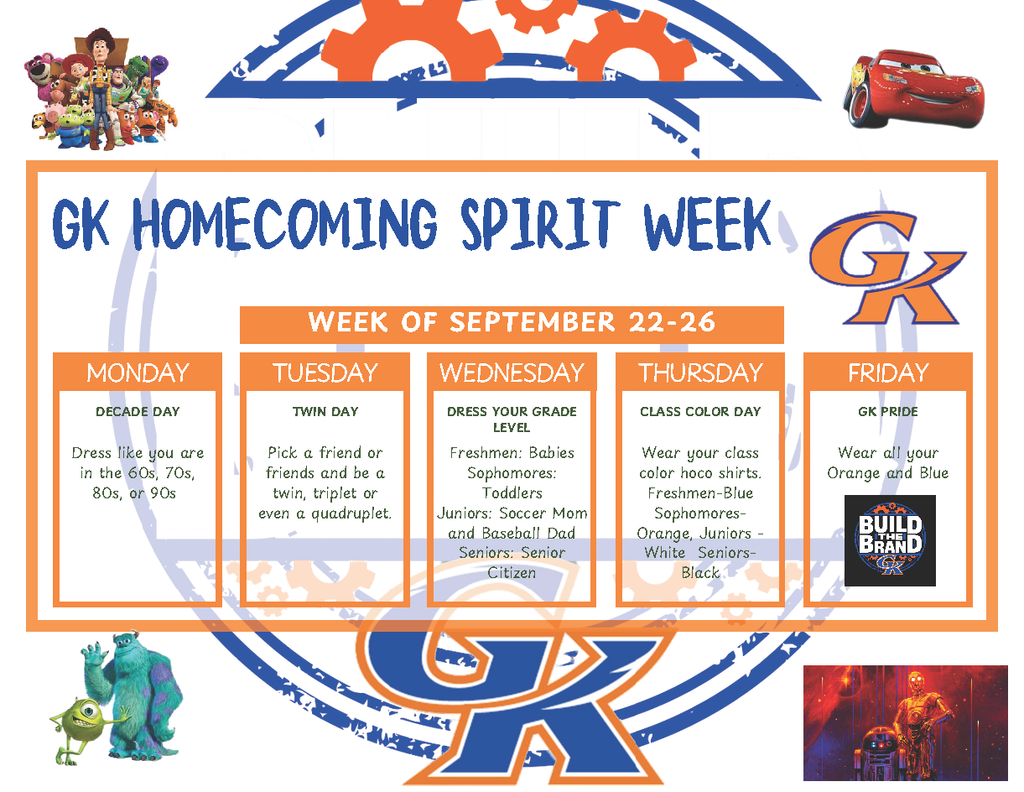 GK HOMECOMING SPIRIT WEEK

GK

WEEK OF SEPTEMBER 22-26

MONDAY
DECADE DAY
Dress like you are in the 60s, 70s, 80s, or 90s

TUESDAY
TWIN DAY
Pick a friend or friends and be a twin, triplet or even a quadruplet.

WEDNESDAY
DRESS YOUR GRADE LEVEL
Freshmen: Babies
Sophomores: Toddlers
Juniors: Soccer Mom and Baseball Dad
Seniors: Senior Citizen

THURSDAY
CLASS COLOR DAY
Wear your class color hoco shirts. Freshmen-Blue Sophomores-Orange, Juniors - White Seniors-Black

FRIDAY
GK PRIDE
Wear all your Orange and Blue
BUILD THE BRAND GK

GK